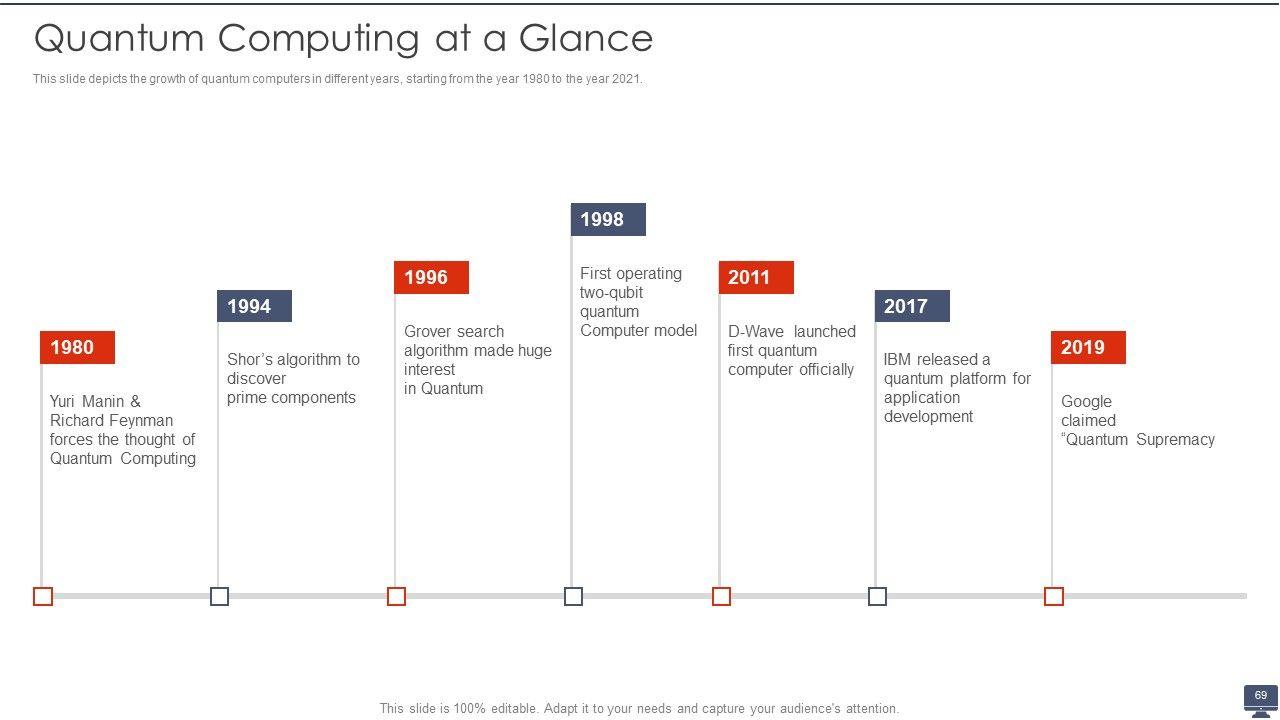 Quantum Computing at a Glance

This slide depicts the growth of quantum computers in different years, starting from the year 1980 to the year 2021.

1980

Yuri Manin & Richard Feynman forces the thought of Quantum Computing

1994

Shor's algorithm to discover prime components

1996

Grover search algorithm made huge interest in Quantum

1998

First operating two-qubit quantum Computer model

2011

D-Wave launched first quantum computer officially

2017

IBM released a quantum platform for application development

2019

Google claimed "Quantum Supremacy

This slide is 100% editable. Adapt it to your needs and capture your audience's attention.

69